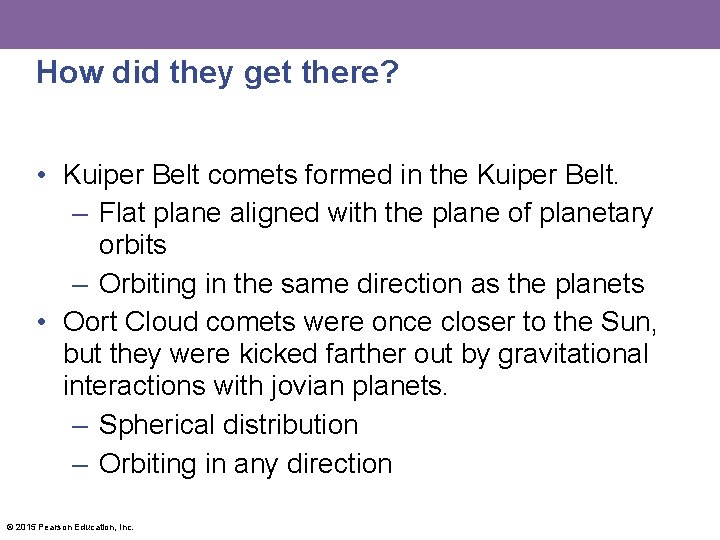 How did they get there?

• Kuiper Belt comets formed in the Kuiper Belt.
– Flat plane aligned with the plane of planetary orbits
– Orbiting in the same direction as the planets
• Oort Cloud comets were once closer to the Sun, but they were kicked farther out by gravitational interactions with jovian planets.
– Spherical distribution
– Orbiting in any direction

© 2015 Pearson Education, Inc.